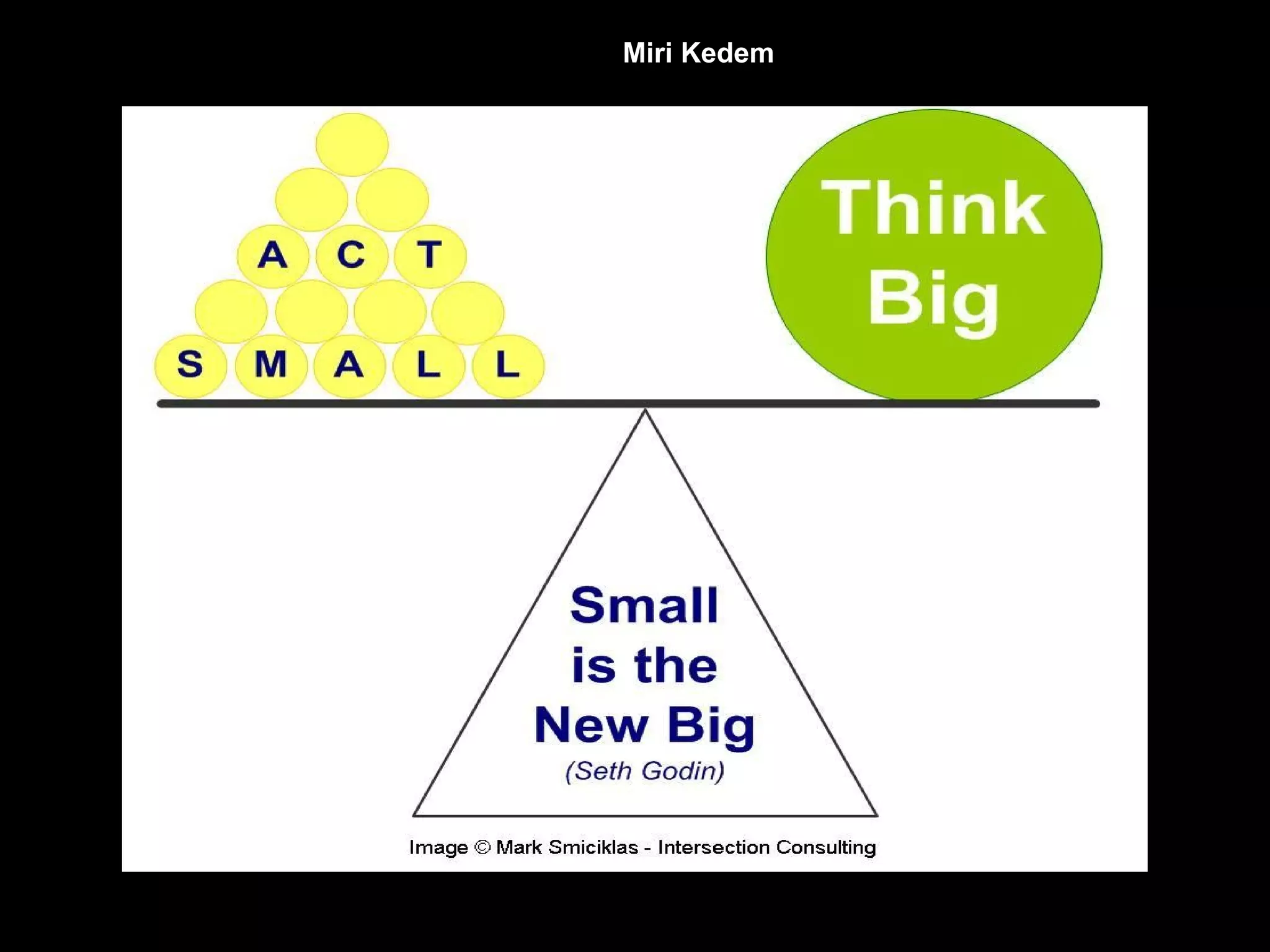 Miri Kedem

A C T

S M A L L

Think Big

Small is the New Big
(Seth Godin)

Image © Mark Smiciklas - Intersection Consulting